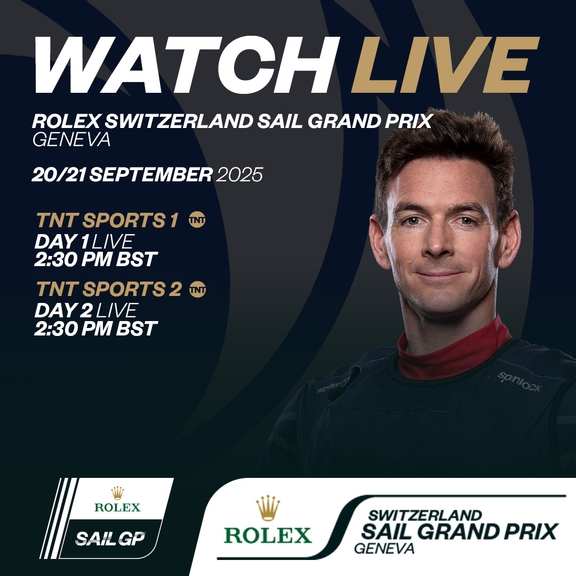 WATCH LIVE

ROLEX SWITZERLAND SAIL GRAND PRIX
GENEVA

20/21 SEPTEMBER 2025

TNT SPORTS 1 TNT
DAY 1 LIVE
2:30 PM BST

TNT SPORTS 2 TNT
DAY 2 LIVE
2:30 PM BST

spinlock

ROLEX
SAIL GP

ROLEX
SWITZERLAND
SAIL GRAND PRIX
GENEVA